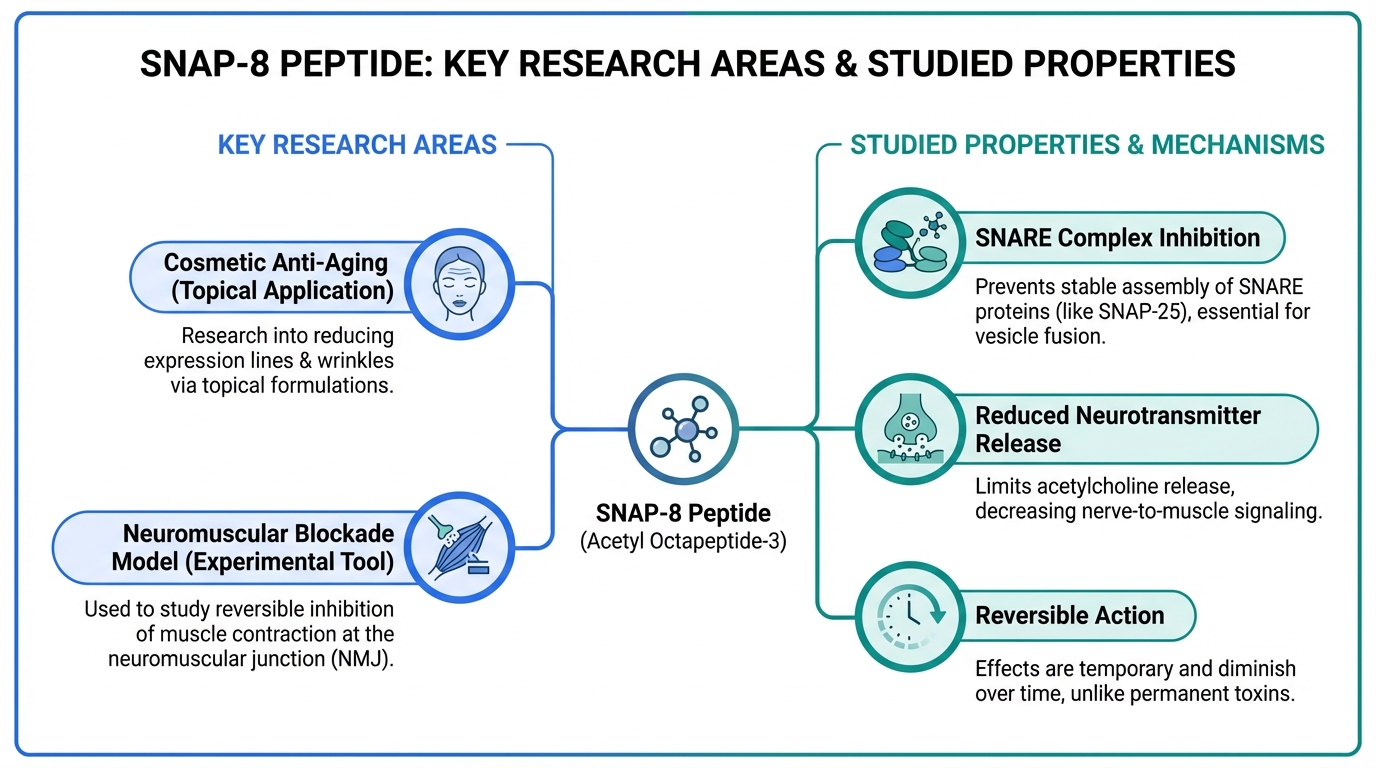 SNAP-8 PEPTIDE: KEY RESEARCH AREAS & STUDIED PROPERTIES

KEY RESEARCH AREAS

Cosmetic Anti-Aging (Topical Application)

Research into reducing expression lines & wrinkles via topical formulations.

Neuromuscular Blockade Model (Experimental Tool)

Used to study reversible inhibition of muscle contraction at the neuromuscular junction (NMJ).

SNAP-8 Peptide
(Acetyl Octapeptide-3)

STUDIED PROPERTIES & MECHANISMS

SNARE Complex Inhibition

Prevents stable assembly of SNARE proteins (like SNAP-25), essential for vesicle fusion.

Reduced Neurotransmitter Release

Limits acetylcholine release, decreasing nerve-to-muscle signaling.

Reversible Action

Effects are temporary and diminish over time, unlike permanent toxins.